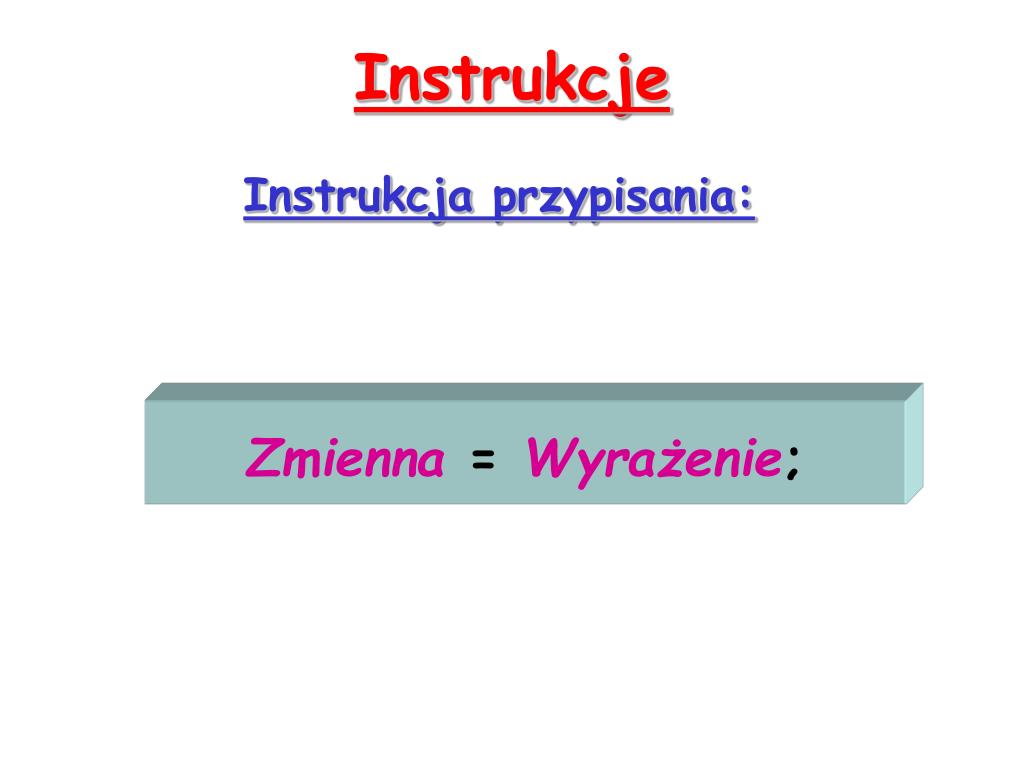 Instrukcje

Instrukcja przypisania:

Zmienna = Wyrażenie;